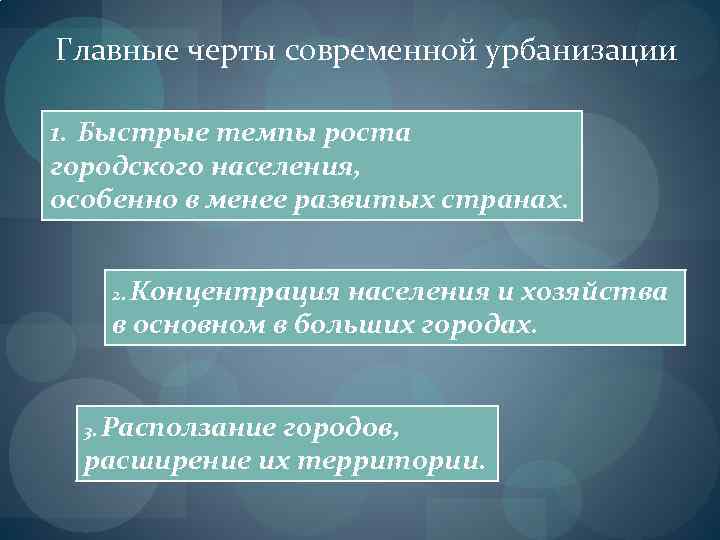 Главные черты современной урбанизации

1. Быстрые темпы роста городского населения, особенно в менее развитых странах.

2. Концентрация населения и хозяйства в основном в больших городах.

3. Расползание городов, расширение их территории.